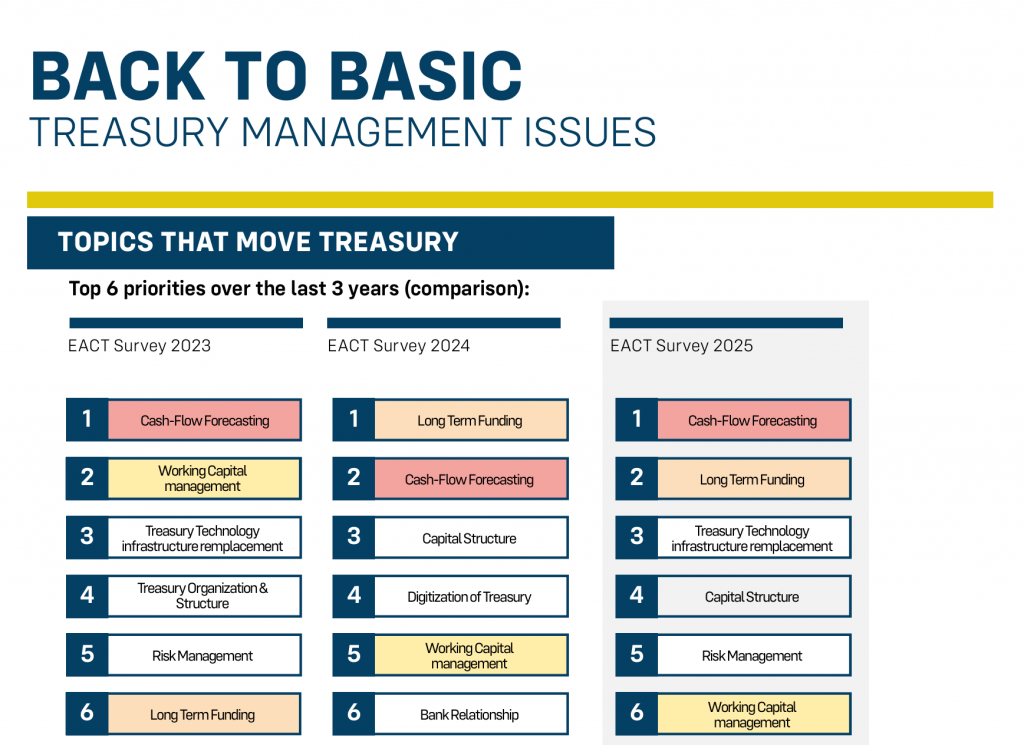 BACK TO BASIC
TREASURY MANAGEMENT ISSUES

TOPICS THAT MOVE TREASURY

Top 6 priorities over the last 3 years (comparison):

EACT Survey 2023

1 Cash-Flow Forecasting
2 Working Capital management
3 Treasury Technology infrastructure remplacement
4 Treasury Organization & Structure
5 Risk Management
6 Long Term Funding

EACT Survey 2024

1 Long Term Funding
2 Cash-Flow Forecasting
3 Capital Structure
4 Digitization of Treasury
5 Working Capital management
6 Bank Relationship

EACT Survey 2025

1 Cash-Flow Forecasting
2 Long Term Funding
3 Treasury Technology infrastructure remplacement
4 Capital Structure
5 Risk Management
6 Working Capital management